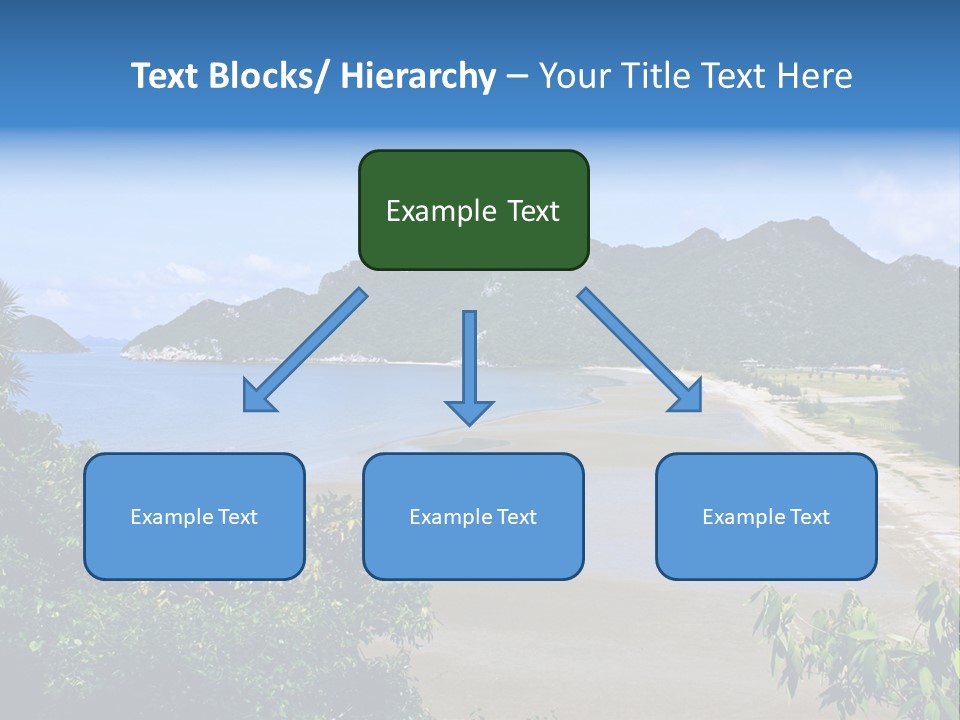 Text Blocks/ Hierarchy – Your Title Text Here

Example Text

Example Text

Example Text

Example Text